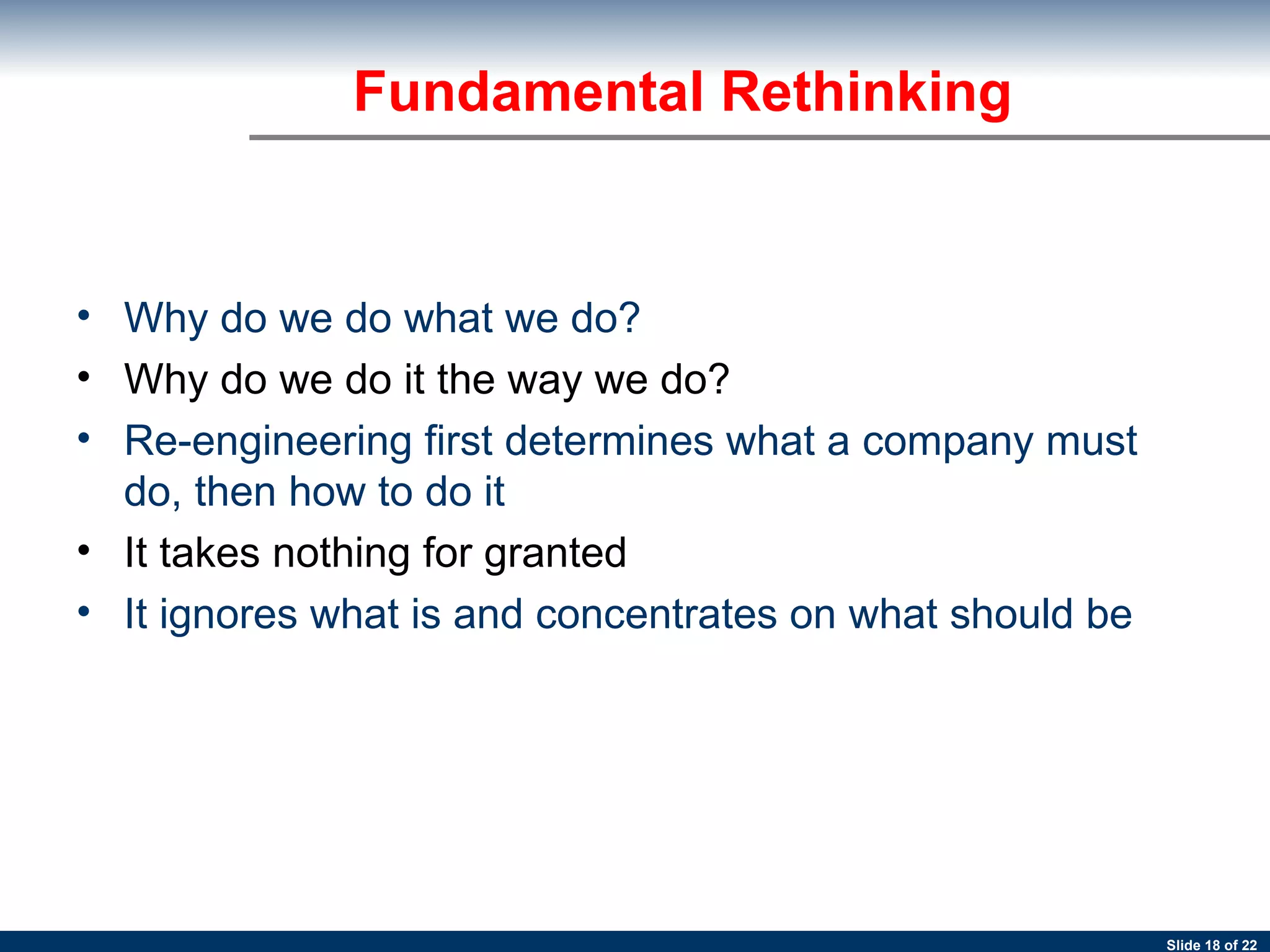 Fundamental Rethinking

• Why do we do what we do?
• Why do we do it the way we do?
• Re-engineering first determines what a company must do, then how to do it
• It takes nothing for granted
• It ignores what is and concentrates on what should be

Slide 18 of 22